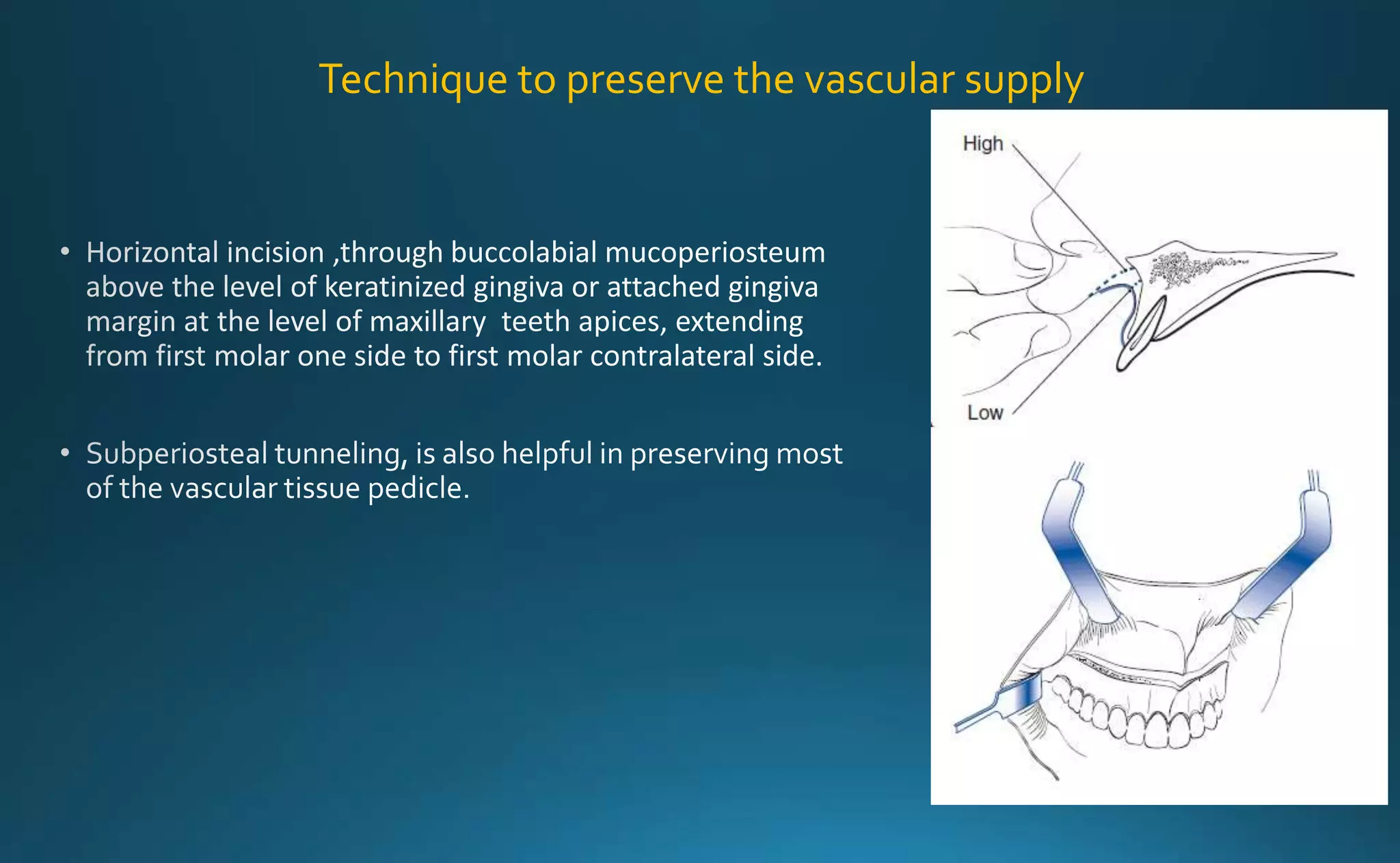 Technique to preserve the vascular supply

• Horizontal incision ,through buccolabial mucoperiosteum above the level of keratinized gingiva or attached gingiva margin at the level of maxillary  teeth apices, extending from first molar one side to first molar contralateral side.

• Subperiosteal tunneling, is also helpful in preserving most of the vascular tissue pedicle.

High

Low